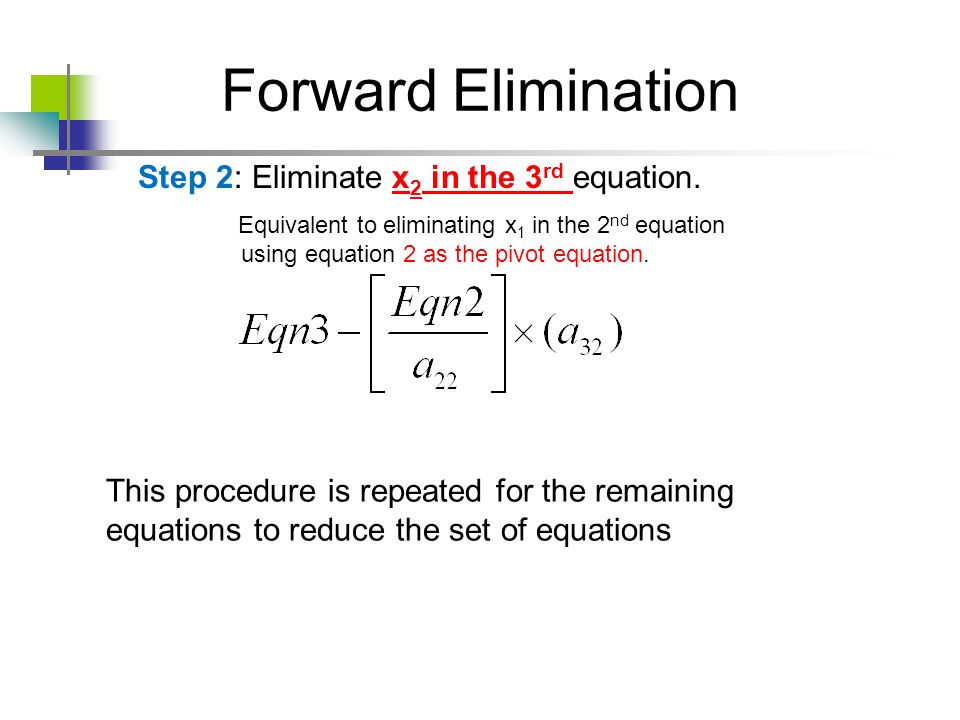 Forward Elimination

Step 2: Eliminate $x_2$ in the $3^{rd}$ equation.

Equivalent to eliminating $x_1$ in the $2^{nd}$ equation using equation 2 as the pivot equation.

$Eqn3 - \left[\frac{Eqn2}{a_{22}}\right] \times (a_{32})$

This procedure is repeated for the remaining equations to reduce the set of equations